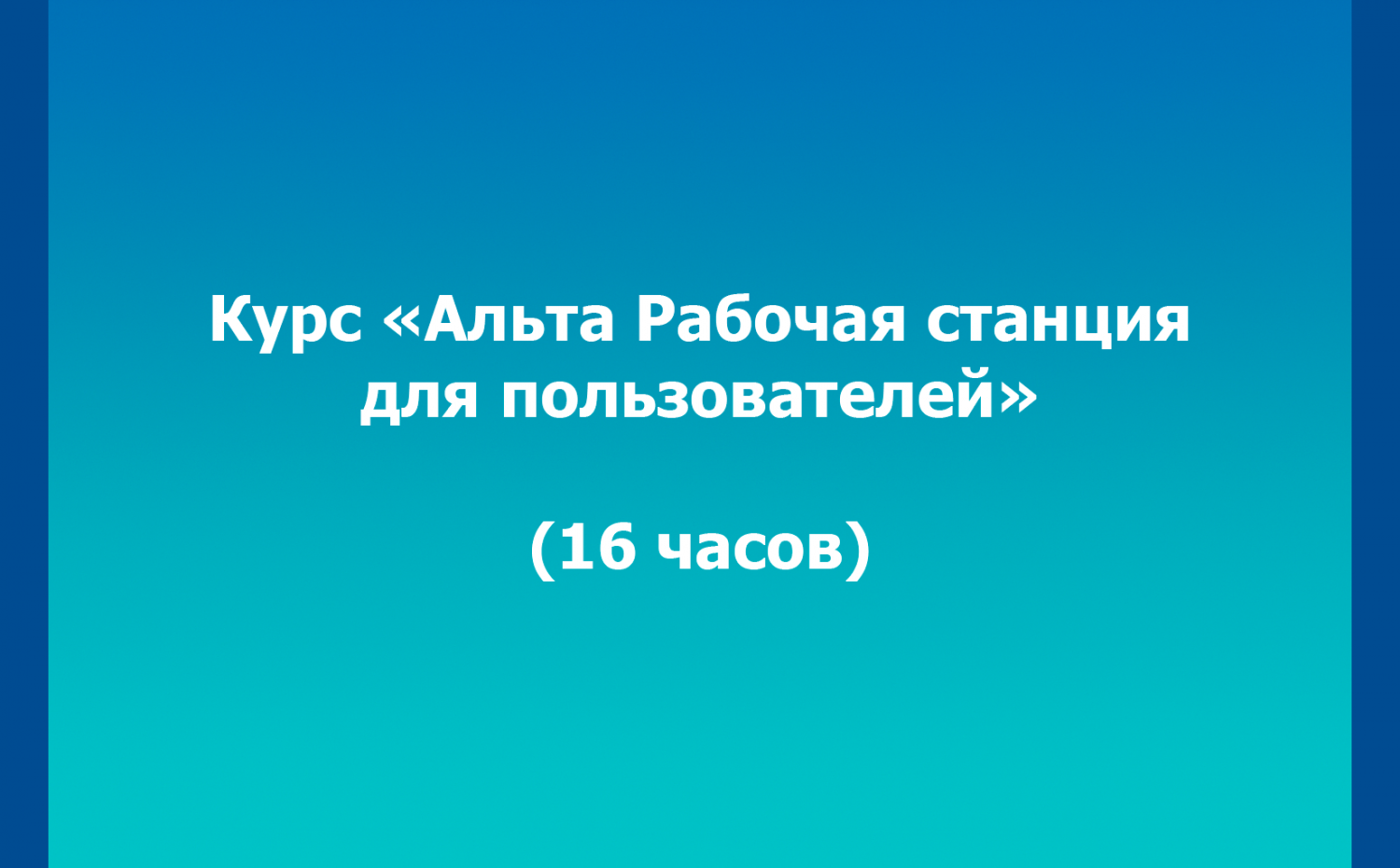 Курс «Альта Рабочая станция для пользователей»

(16 часов)